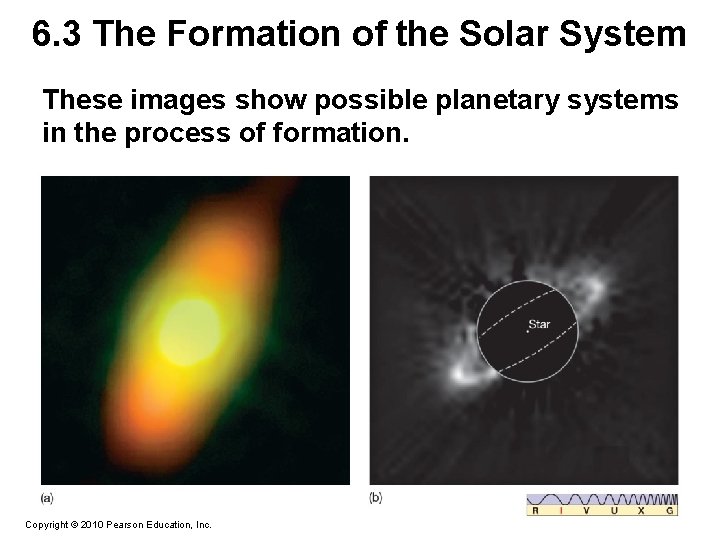 6.3 The Formation of the Solar System

These images show possible planetary systems in the process of formation.

Star

(a)

(b)

R I V U X G

Copyright © 2010 Pearson Education, Inc.